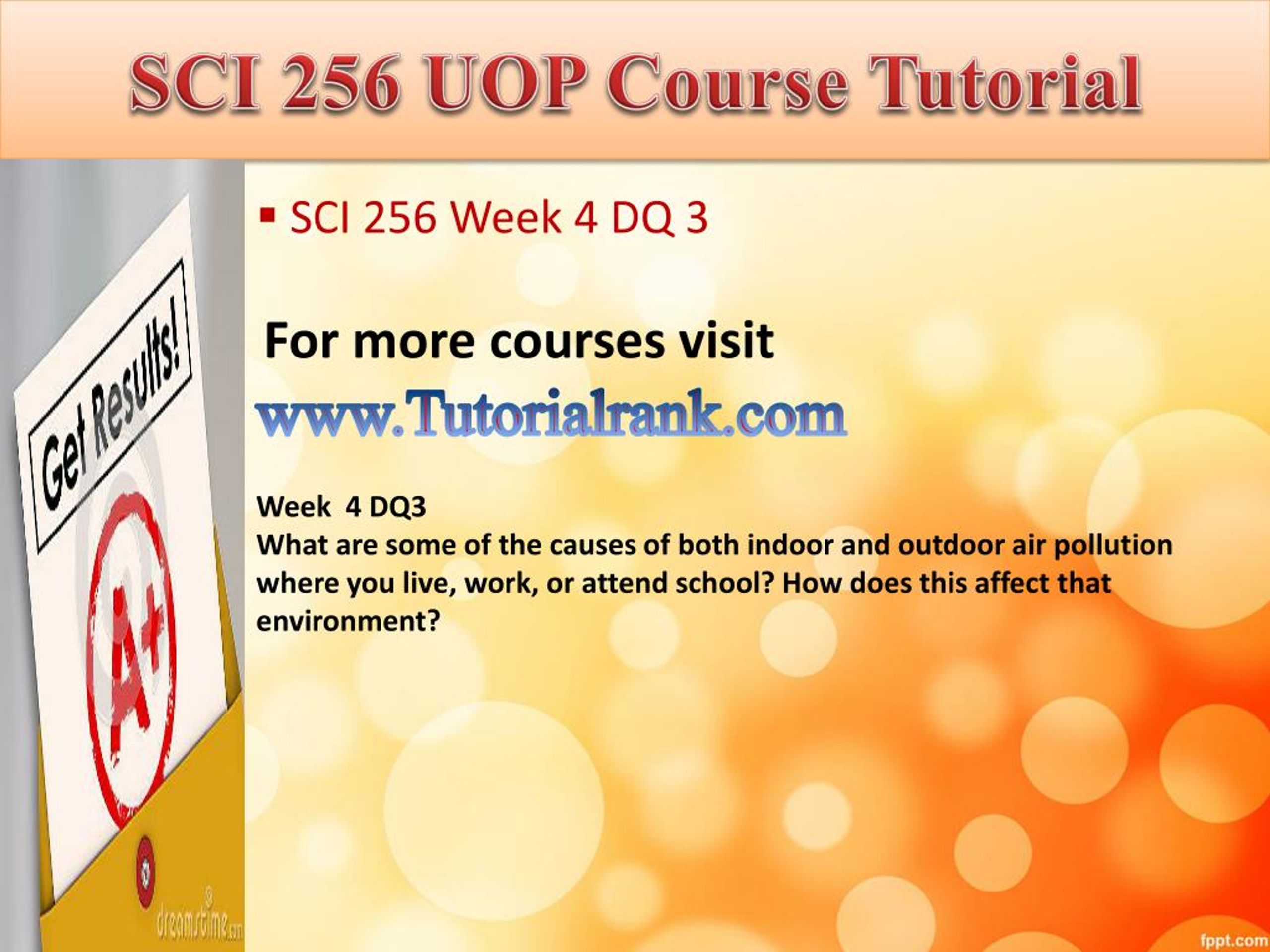 SCI 256 UOP Course Tutorial

Get Results!

A+

dreamstime.com

▪ SCI 256 Week 4 DQ 3

For more courses visit

www.Tutorialrank.com

Week 4 DQ3
What are some of the causes of both indoor and outdoor air pollution where you live, work, or attend school? How does this affect that environment?

fppt.com